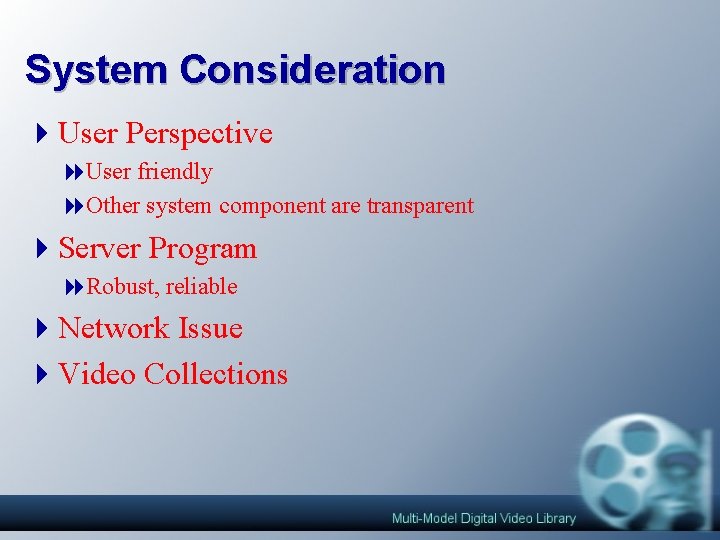 System Consideration

User Perspective

User friendly

Other system component are transparent

Server Program

Robust, reliable

Network Issue

Video Collections

Multi-Model Digital Video Library